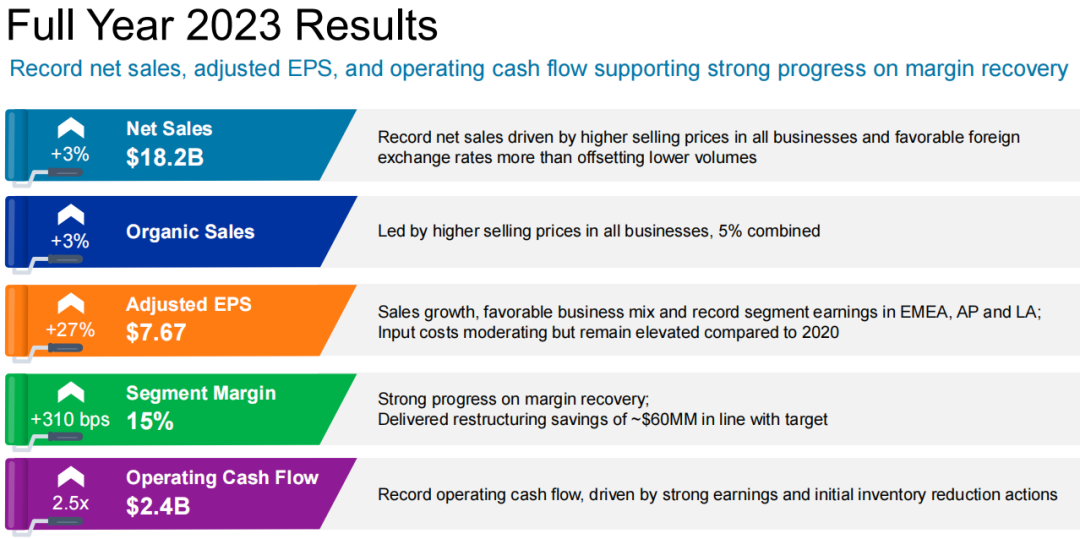 Full Year 2023 Results

Record net sales, adjusted EPS, and operating cash flow supporting strong progress on margin recovery

+3%
Net Sales
$18.2B
Record net sales driven by higher selling prices in all businesses and favorable foreign exchange rates more than offsetting lower volumes

+3%
Organic Sales
Led by higher selling prices in all businesses, 5% combined

+27%
Adjusted EPS
$7.67
Sales growth, favorable business mix and record segment earnings in EMEA, AP and LA; Input costs moderating but remain elevated compared to 2020

+310 bps
Segment Margin
15%
Strong progress on margin recovery;
Delivered restructuring savings of ~$60MM in line with target

2.5x
Operating Cash Flow
$2.4B
Record operating cash flow, driven by strong earnings and initial inventory reduction actions